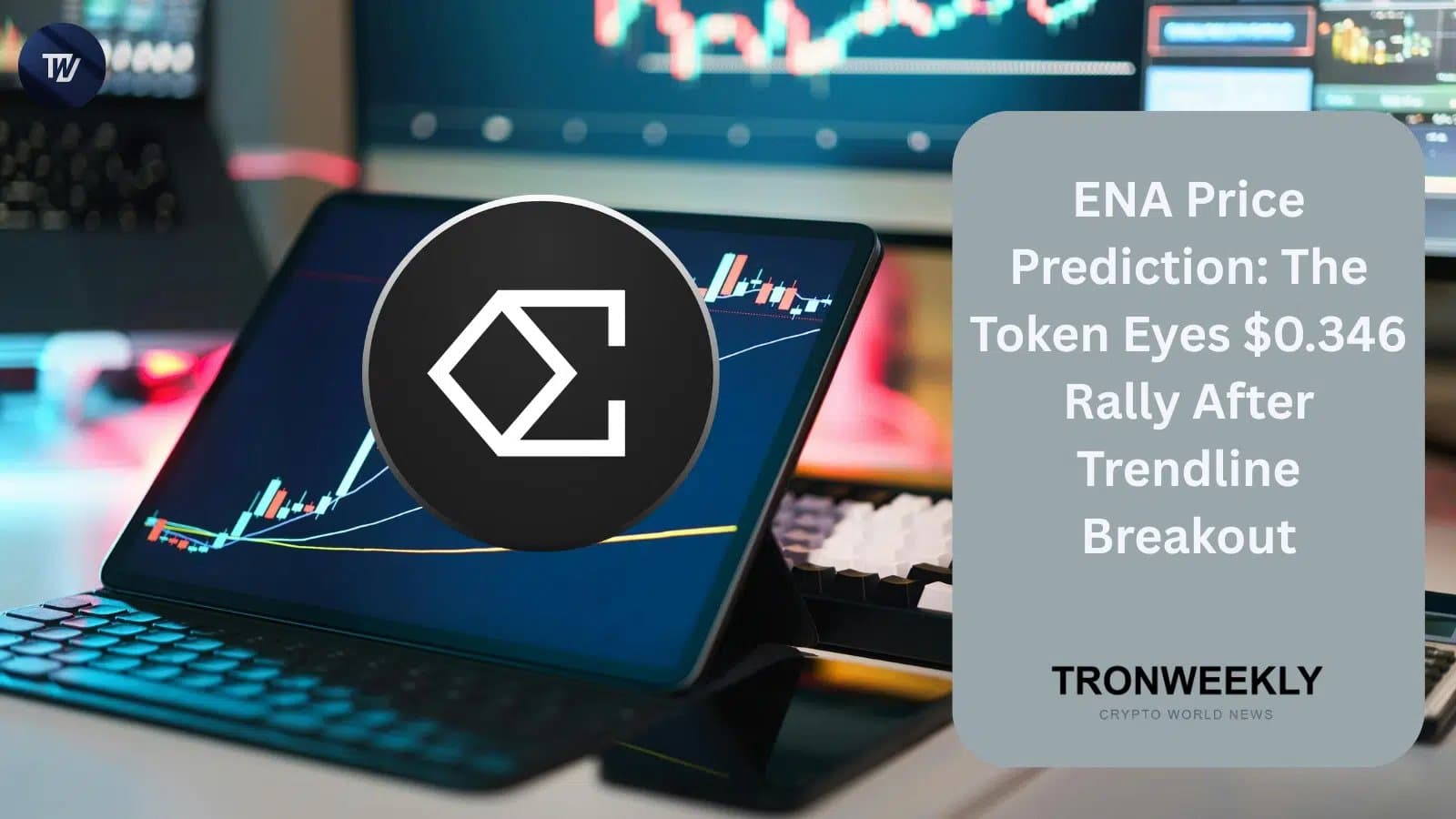 TW

ENA Price Prediction: The Token Eyes \$0.346 Rally After Trendline Breakout

TRONWEEKLY
CRYPTO WORLD NEWS